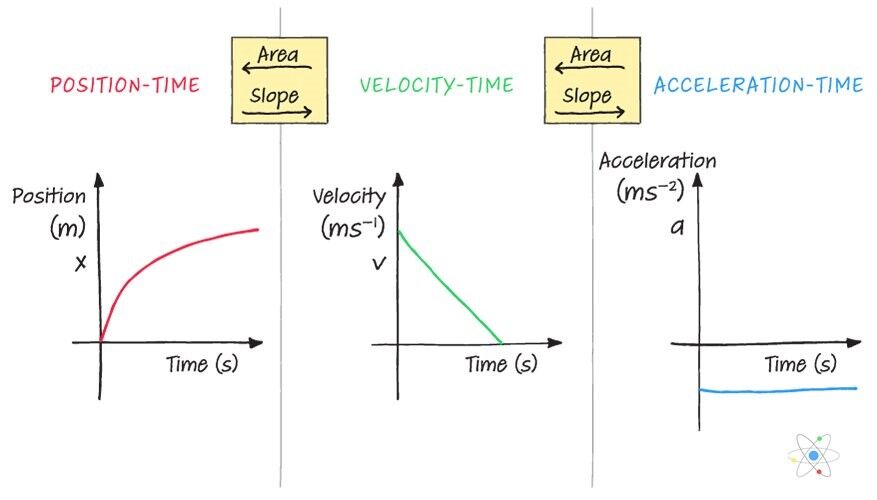 POSITION-TIME

Area
Slope

VELOCITY-TIME

Area
Slope

ACCELERATION-TIME

Position (m)
x
Time (s)

Velocity ($ms^{-1}$)
v
Time (s)

Acceleration ($ms^{-2}$)
a
Time (s)